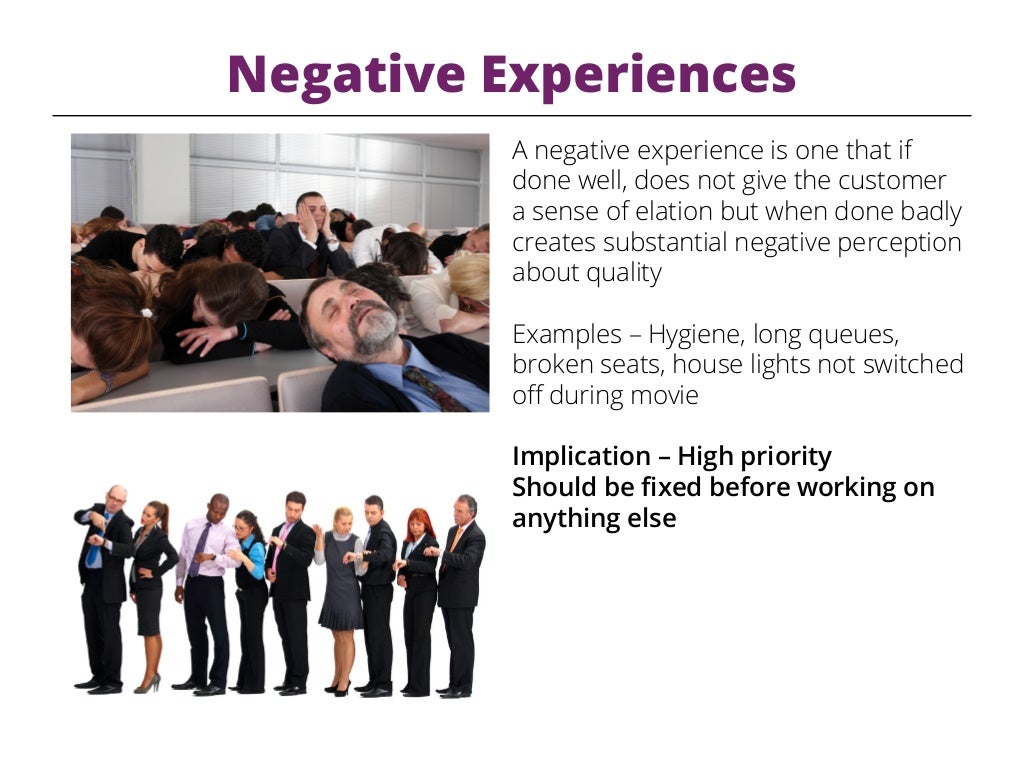 Negative Experiences

A negative experience is one that if done well, does not give the customer a sense of elation but when done badly creates substantial negative perception about quality

Examples – Hygiene, long queues, broken seats, house lights not switched off during movie

Implication – High priority
Should be fixed before working on anything else